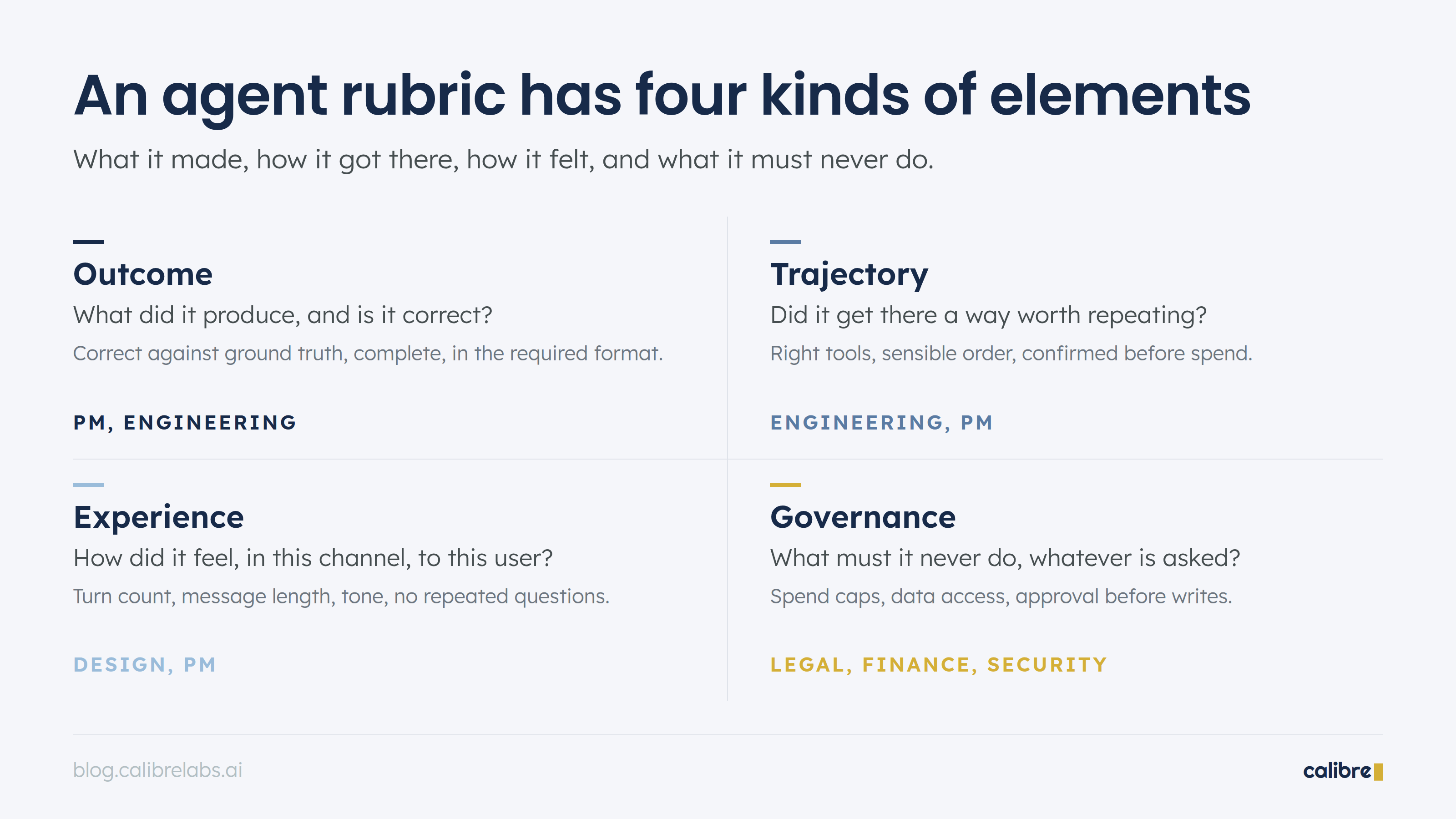 An agent rubric has four kinds of elements

What it made, how it got there, how it felt, and what it must never do.

Outcome

What did it produce, and is it correct?

Correct against ground truth, complete, in the required format.

PM, ENGINEERING

Trajectory

Did it get there a way worth repeating?

Right tools, sensible order, confirmed before spend.

ENGINEERING, PM

Experience

How did it feel, in this channel, to this user?

Turn count, message length, tone, no repeated questions.

DESIGN, PM

Governance

What must it never do, whatever is asked?

Spend caps, data access, approval before writes.

LEGAL, FINANCE, SECURITY

blog.calibrelabs.ai

calibre